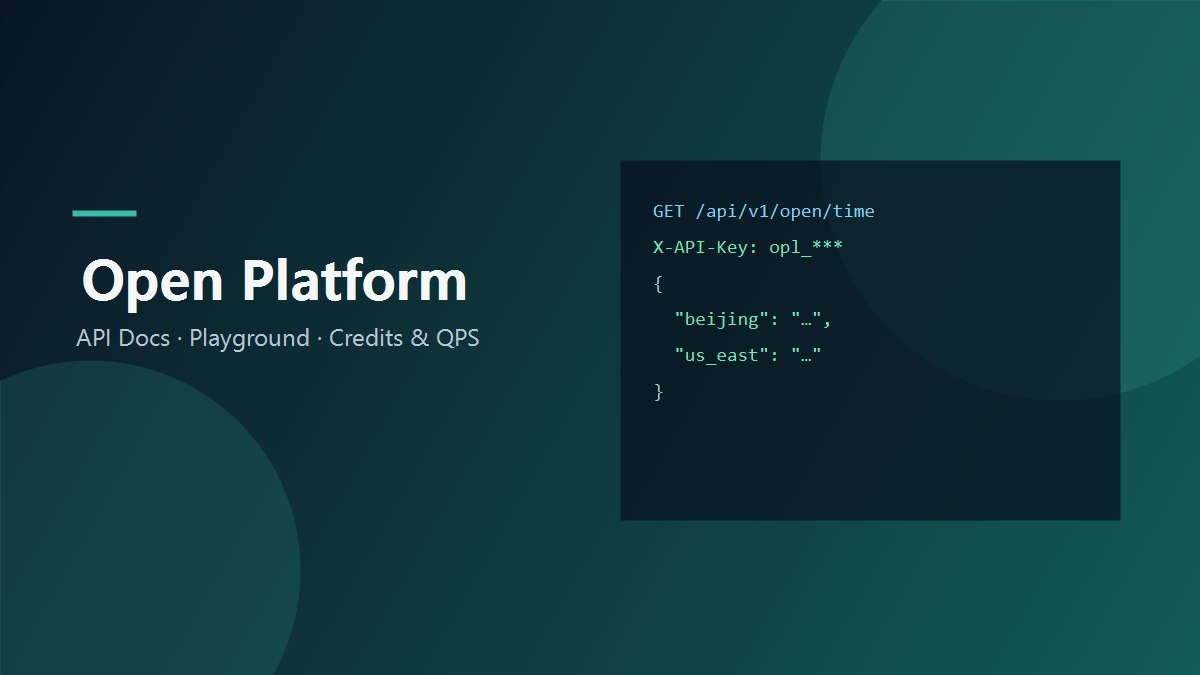 Open Platform

API Docs · Playground · Credits & QPS

GET /api/v1/open/time
X-API-Key: opl_***
{
  "beijing": "…",
  "us_east": "…"
}